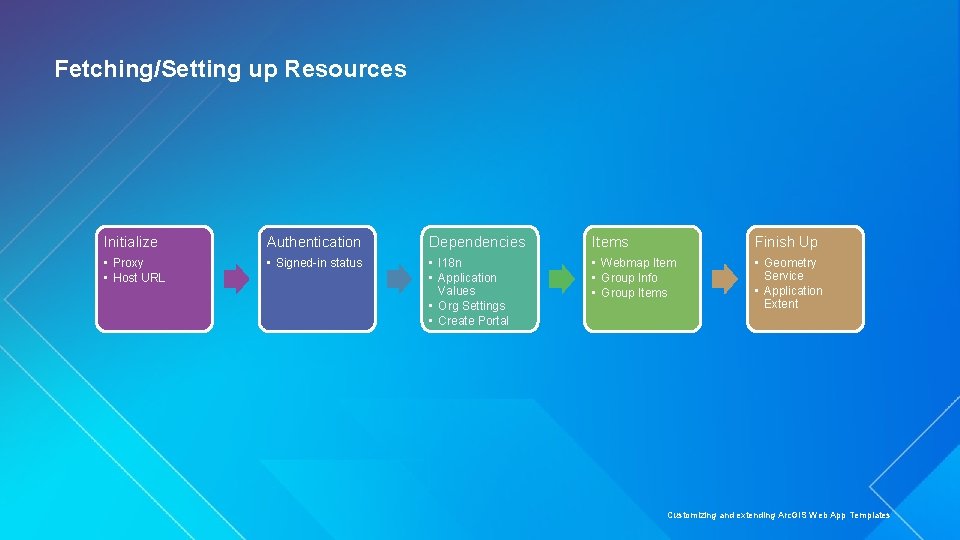 Fetching/Setting up Resources

Initialize
• Proxy
• Host URL

Authentication
• Signed-in status

Dependencies
• I18n
• Application Values
• Org Settings
• Create Portal

Items
• Webmap Item
• Group Info
• Group Items

Finish Up
• Geometry Service
• Application Extent

Customizing and extending ArcGIS Web App Templates